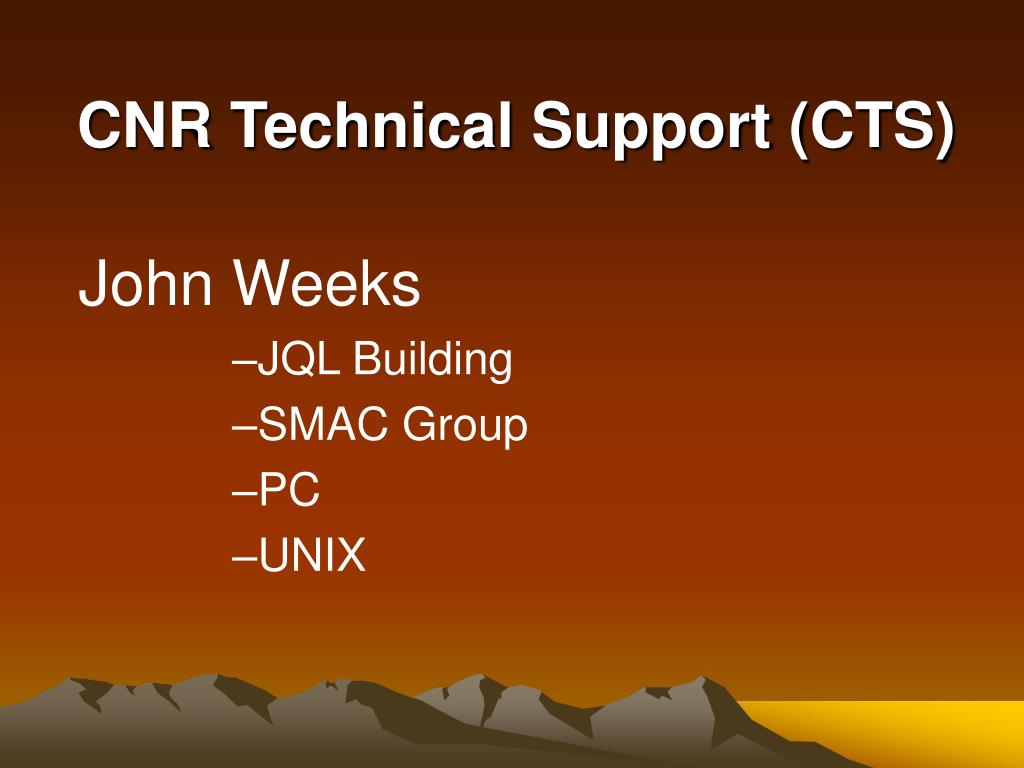 CNR Technical Support (CTS)

John Weeks

–JQL Building

–SMAC Group

–PC

–UNIX